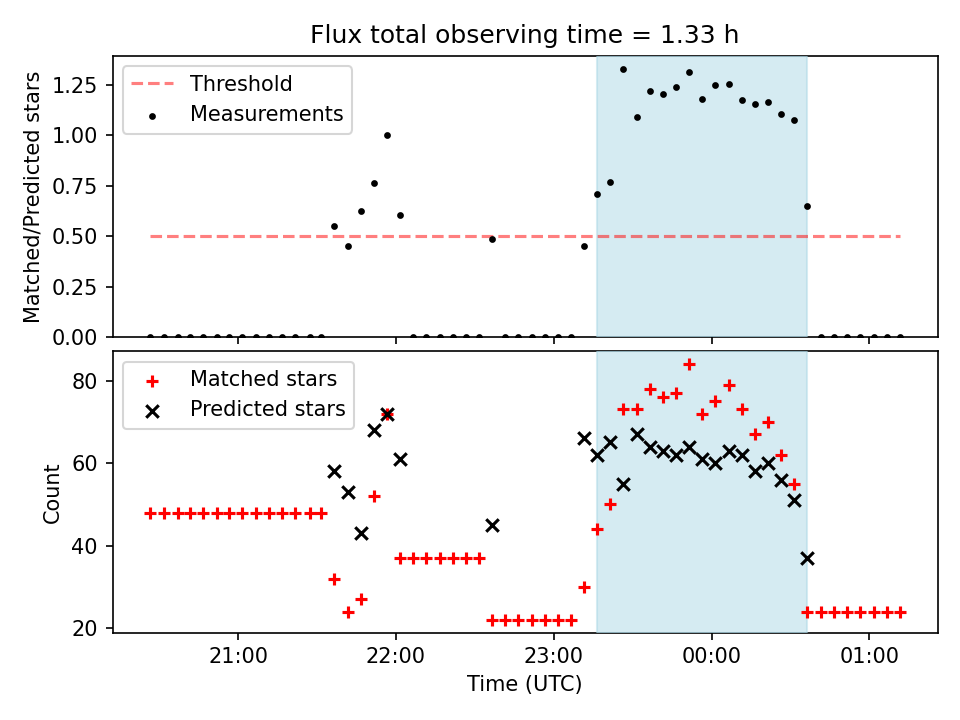 Flux total observing time = 1.33 h

Threshold
Measurements

Matched/Predicted stars

1.25
1.00
0.75
0.50
0.25
0.00

Matched stars
Predicted stars

Count

80
60
40
20

21:00
22:00
23:00
00:00
01:00

Time (UTC)